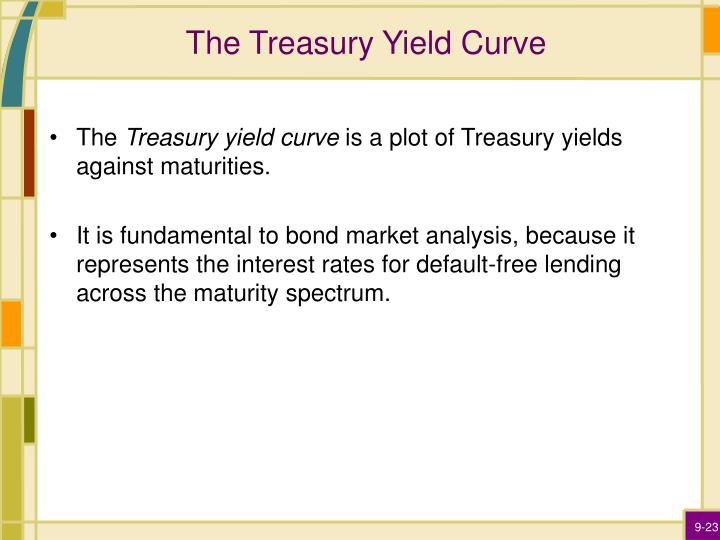 The Treasury Yield Curve

• The Treasury yield curve is a plot of Treasury yields against maturities.

• It is fundamental to bond market analysis, because it represents the interest rates for default-free lending across the maturity spectrum.

9-23